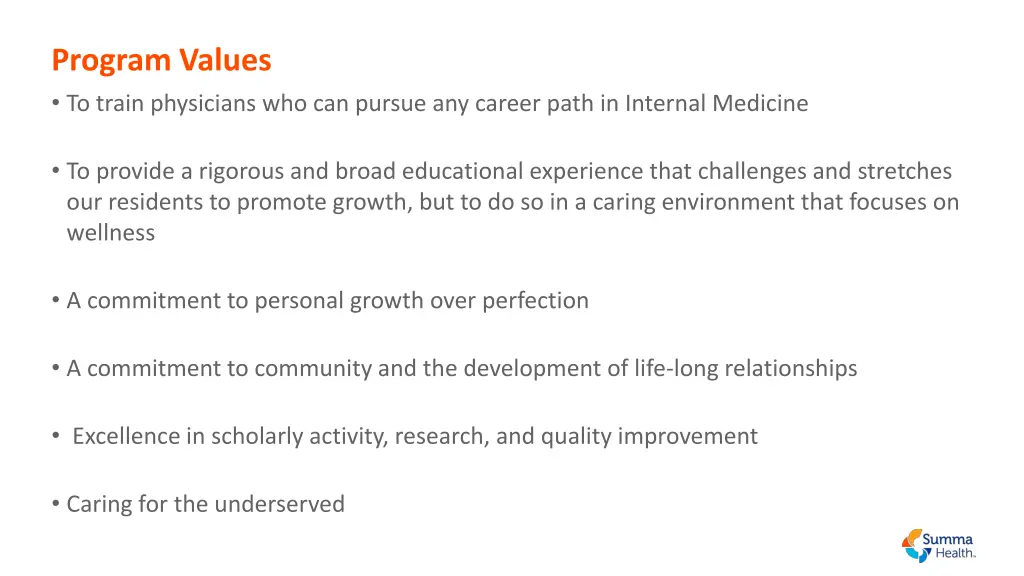 Program Values

• To train physicians who can pursue any career path in Internal Medicine

• To provide a rigorous and broad educational experience that challenges and stretches our residents to promote growth, but to do so in a caring environment that focuses on wellness

• A commitment to personal growth over perfection

• A commitment to community and the development of life-long relationships

• Excellence in scholarly activity, research, and quality improvement

• Caring for the underserved

Summa Health.